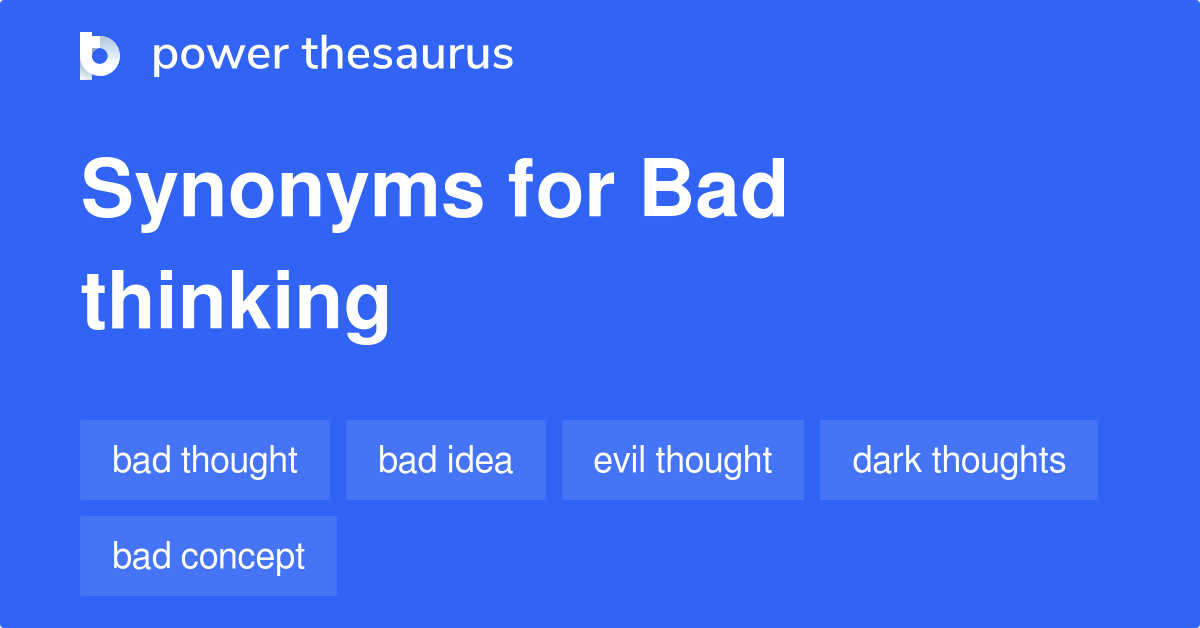 power thesaurus

Synonyms for Bad thinking

bad thought
bad idea
evil thought
dark thoughts
bad concept